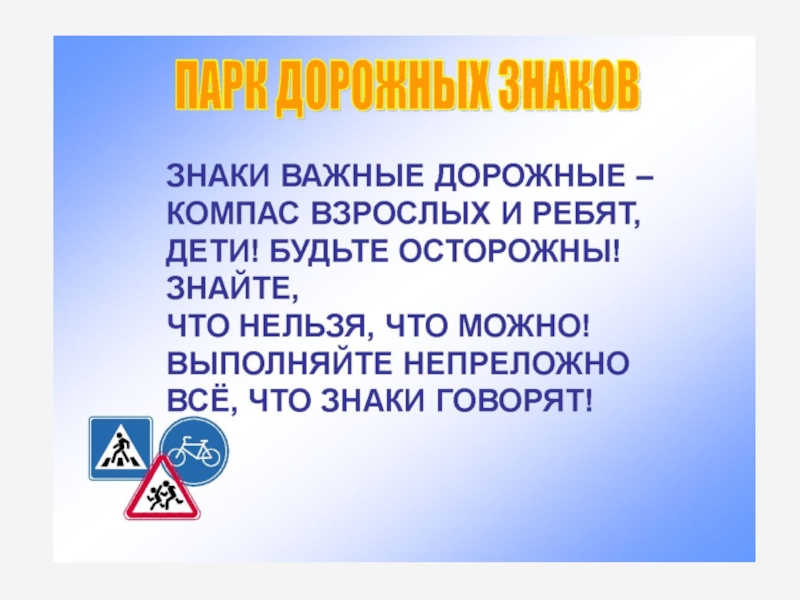 ПАРК ДОРОЖНЫХ ЗНАКОВ

ЗНАКИ ВАЖНЫЕ ДОРОЖНЫЕ –
КОМПАС ВЗРОСЛЫХ И РЕБЯТ,
ДЕТИ! БУДЬТЕ ОСТОРОЖНЫ!
ЗНАЙТЕ,
ЧТО НЕЛЬЗЯ, ЧТО МОЖНО!
ВЫПОЛНЯЙТЕ НЕПРЕЛОЖНО
ВСЁ, ЧТО ЗНАКИ ГОВОРЯТ!